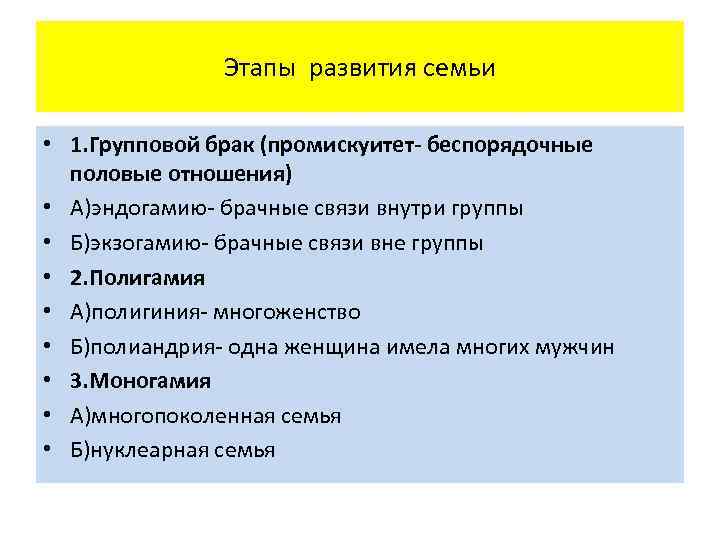 Этапы развития семьи

• 1.Групповой брак (промискуитет- беспорядочные половые отношения)
• А)эндогамию- брачные связи внутри группы
• Б)экзогамию- брачные связи вне группы
• 2.Полигамия
• А)полигиния- многоженство
• Б)полиандрия- одна женщина имела многих мужчин
• 3.Моногамия
• А)многопоколенная семья
• Б)нуклеарная семья